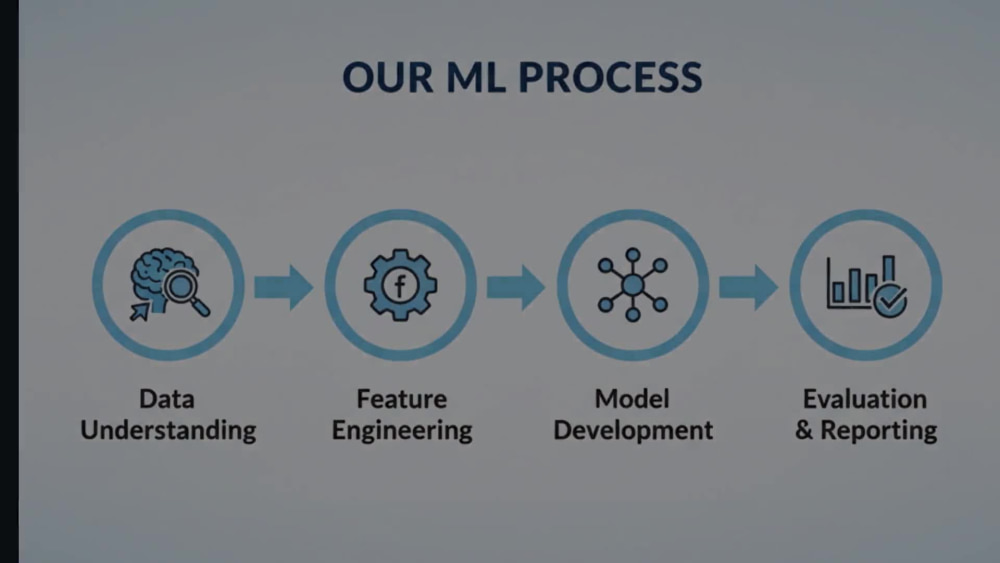 OUR ML PROCESS

Data
Understanding

Feature
Engineering

Model
Development

Evaluation
& Reporting